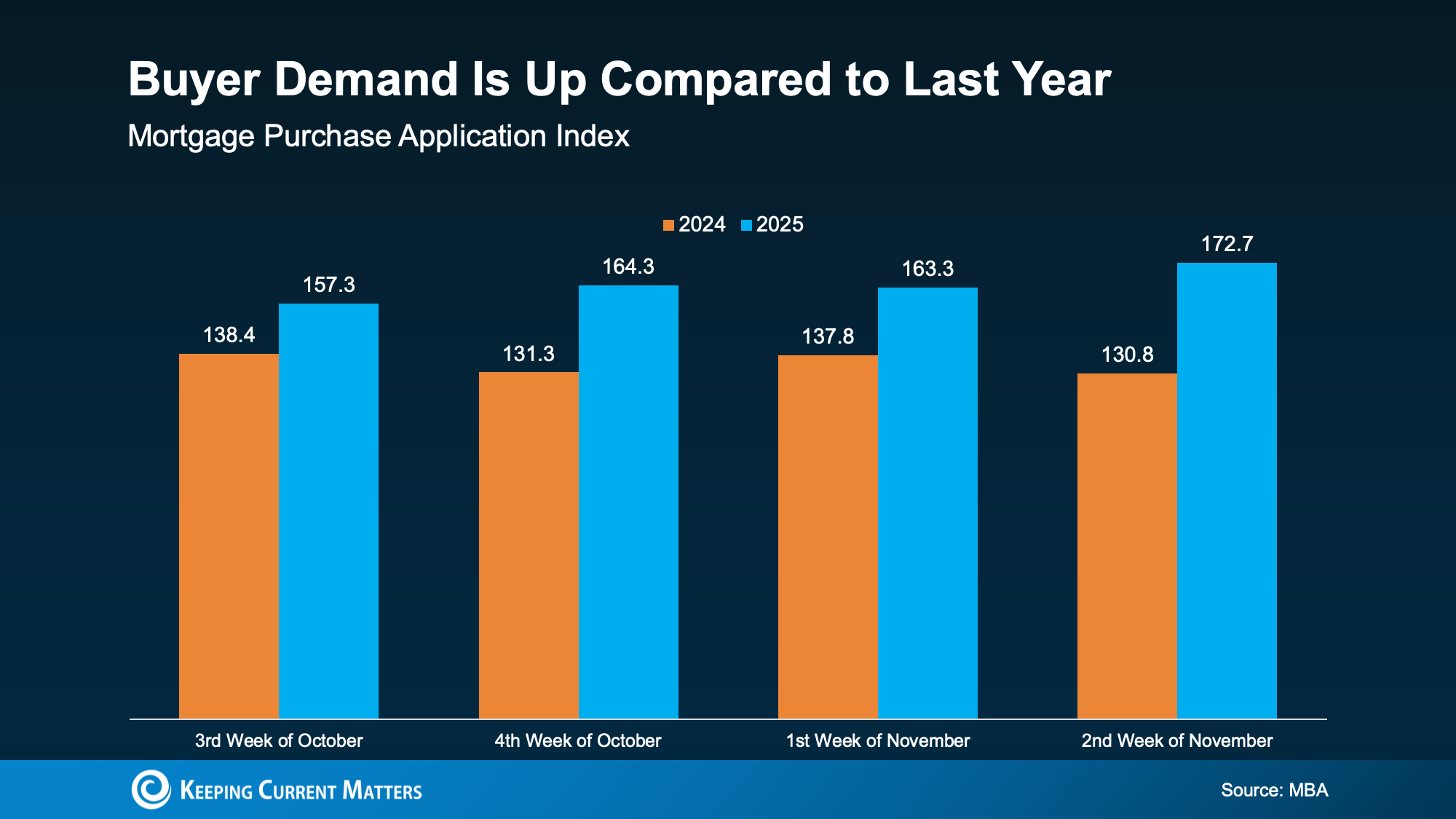 Buyer Demand Is Up Compared to Last Year

Mortgage Purchase Application Index

2024 2025

138.4
157.3
131.3
164.3
137.8
163.3
130.8
172.7

3rd Week of October
4th Week of October
1st Week of November
2nd Week of November

Keeping Current Matters

Source: MBA